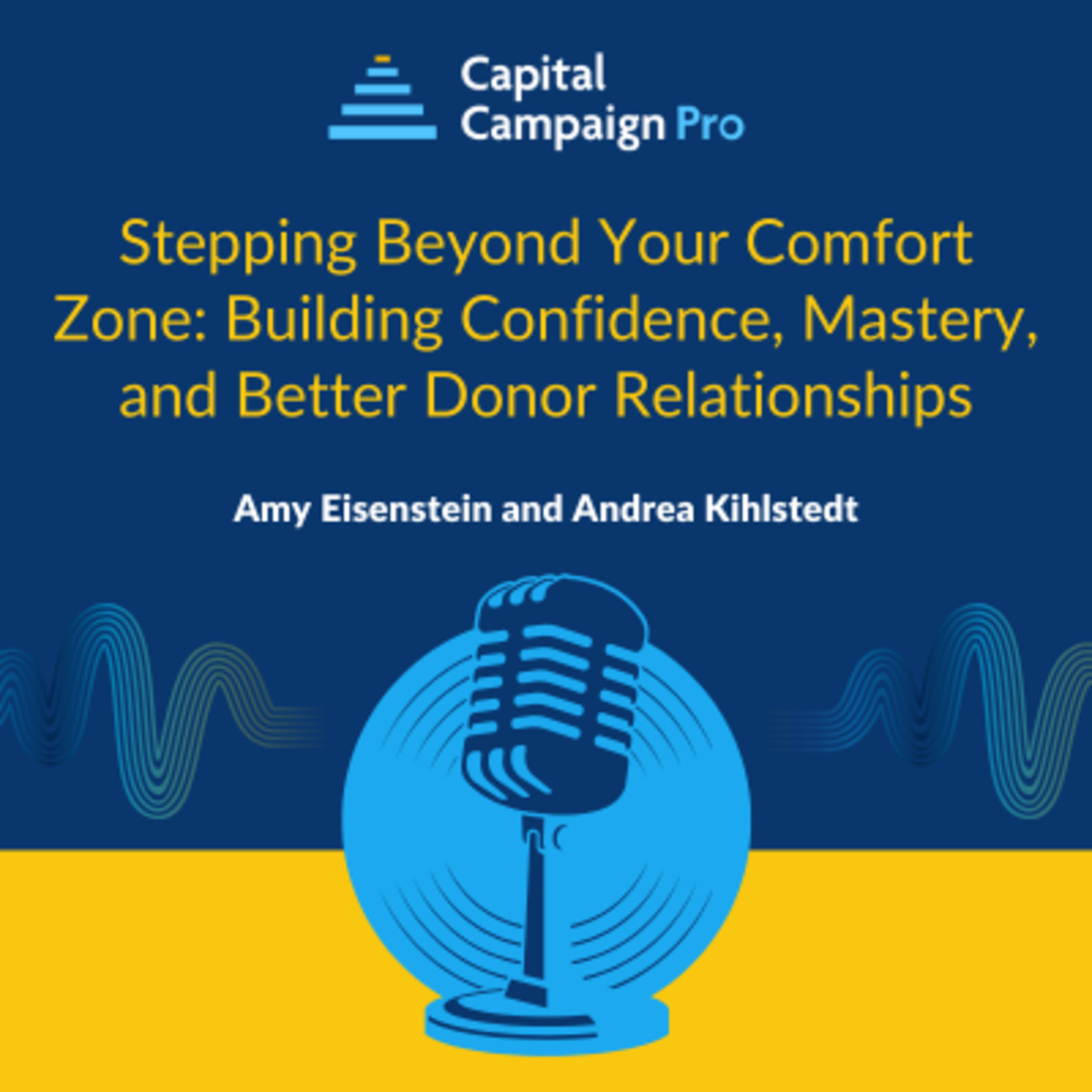 Capital Campaign Pro

Stepping Beyond Your Comfort Zone: Building Confidence, Mastery, and Better Donor Relationships

Amy Eisenstein and Andrea Kihlstedt